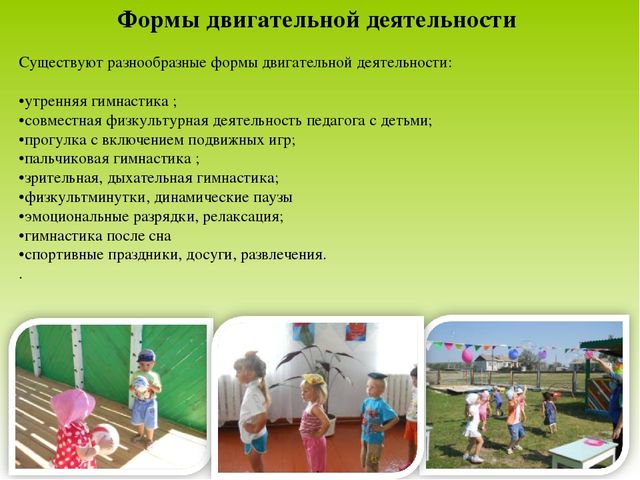 Формы двигательной деятельности

Существуют разнообразные формы двигательной деятельности:

•утренняя гимнастика ;
•совместная физкультурная деятельность педагога с детьми;
•прогулка с включением подвижных игр;
•пальчиковая гимнастика ;
•зрительная, дыхательная гимнастика;
•физкультминутки, динамические паузы
•эмоциональные разрядки, релаксация;
•гимнастика после сна
•спортивные праздники, досуги, развлечения.
.